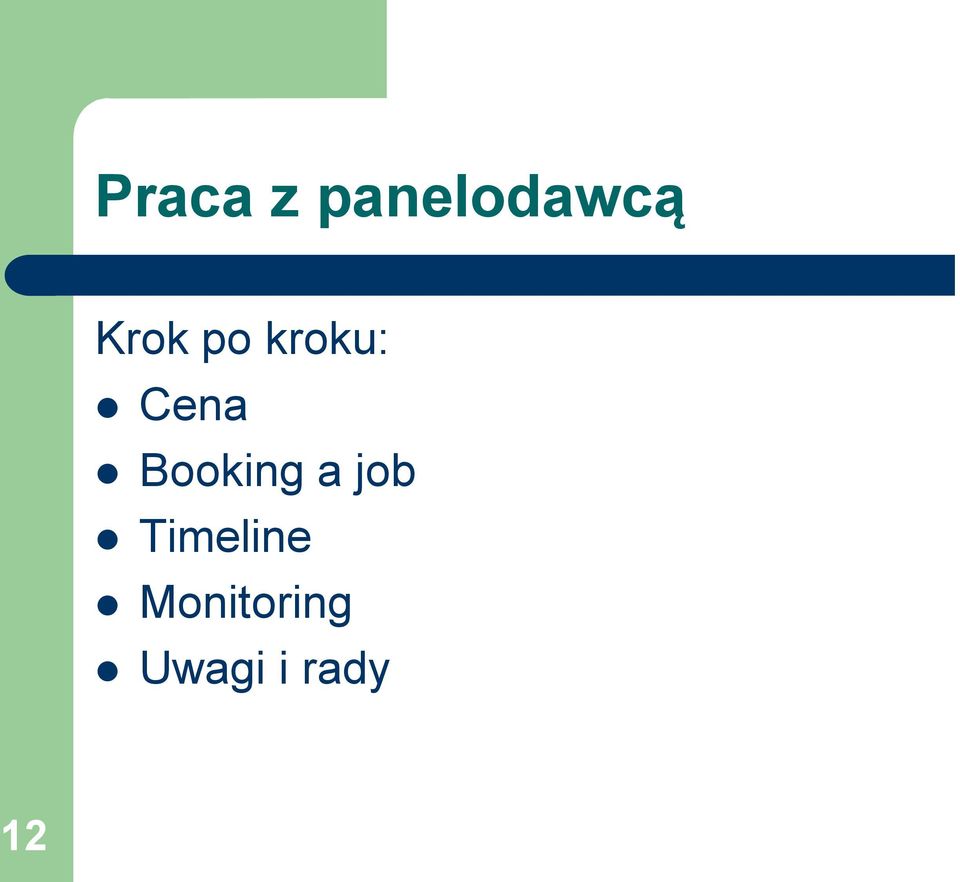 Praca z panelodawcą

Krok po kroku:

- Cena
- Booking a job
- Timeline
- Monitoring
- Uwagi i rady

12